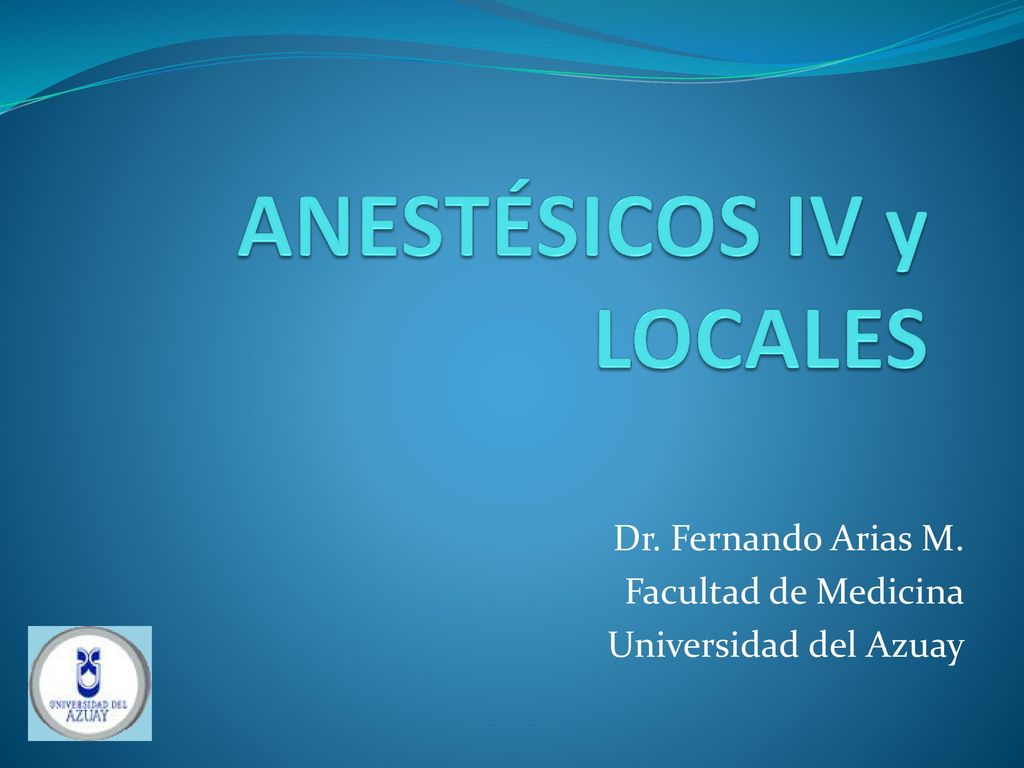 ANESTÉSICOS IV y LOCALES

Dr. Fernando Arias M.
Facultad de Medicina
Universidad del Azuay

UNIVERSIDAD DEL AZUAY